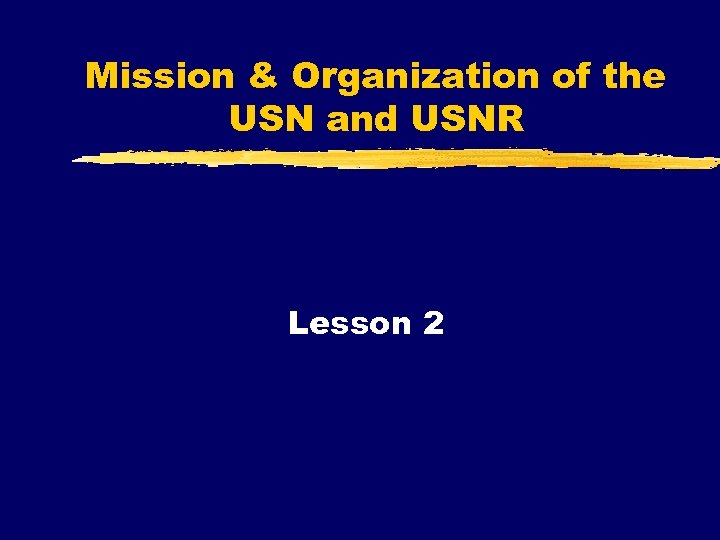 Mission & Organization of the USN and USNR

Lesson 2